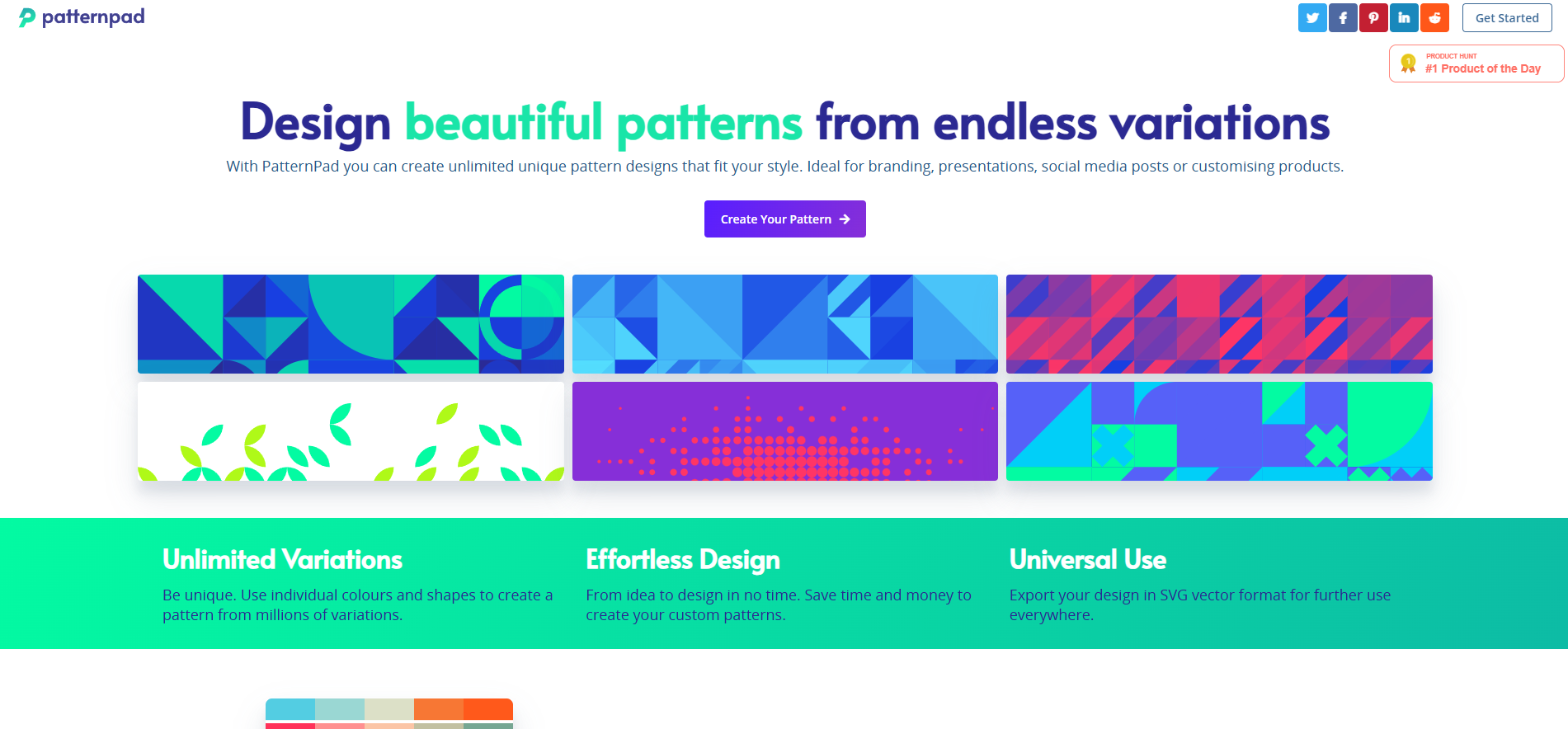 patternpad

Get Started

PRODUCT HUNT
#1 Product of the Day

Design beautiful patterns from endless variations

With PatternPad you can create unlimited unique pattern designs that fit your style. Ideal for branding, presentations, social media posts or customising products.

Create Your Pattern

Unlimited Variations

Be unique. Use individual colours and shapes to create a pattern from millions of variations.

Effortless Design

From idea to design in no time. Save time and money to create your custom patterns.

Universal Use

Export your design in SVG vector format for further use everywhere.